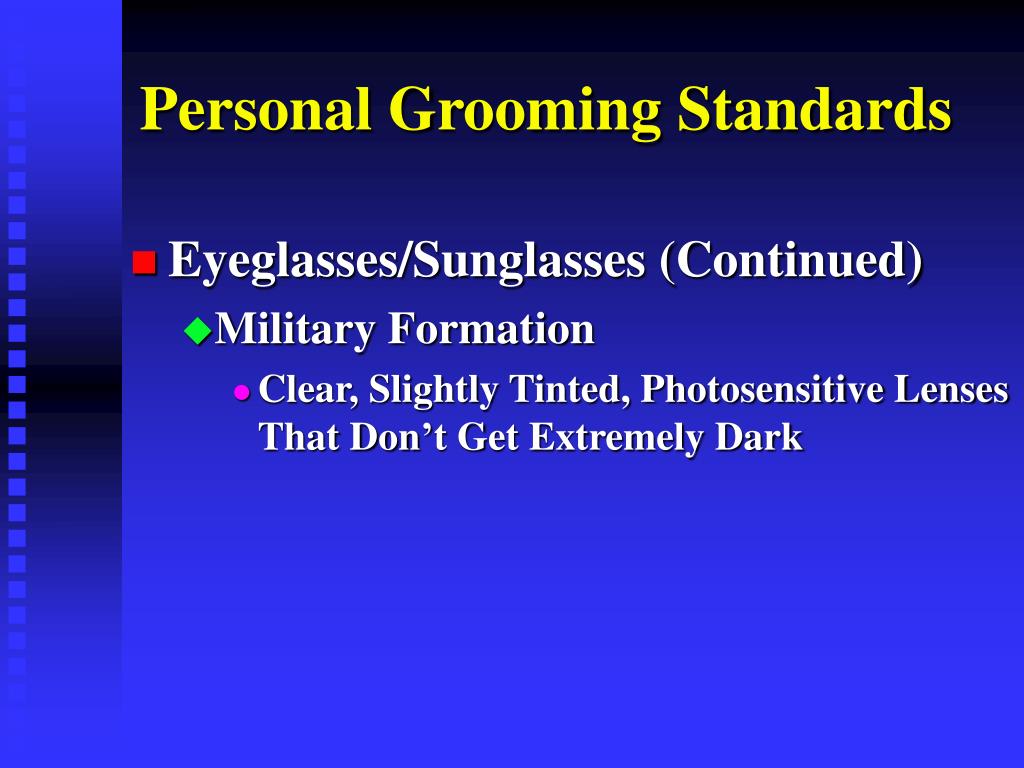 Personal Grooming Standards

Eyeglasses/Sunglasses (Continued)

Military Formation

Clear, Slightly Tinted, Photosensitive Lenses That Don’t Get Extremely Dark